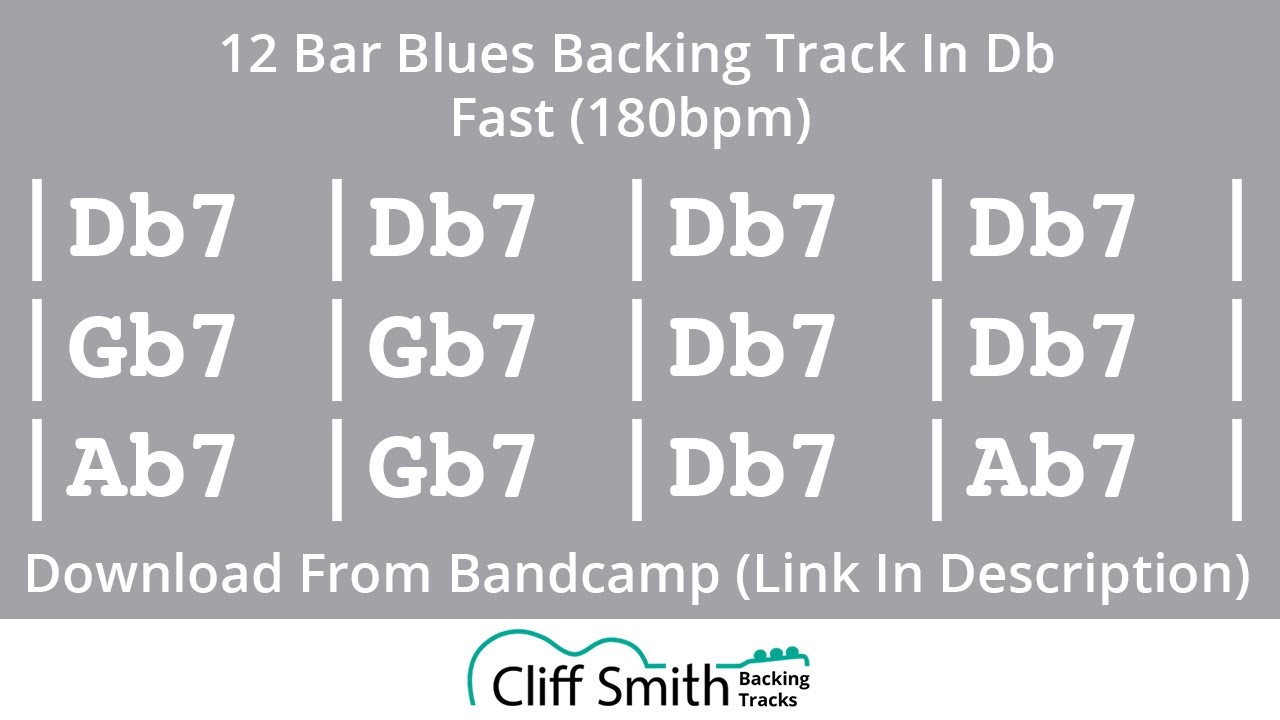 12 Bar Blues Backing Track In Db
Fast (180bpm)

|Db7 |Db7 |Db7 |Db7 |
|Gb7 |Gb7 |Db7 |Db7 |
|Ab7 |Gb7 |Db7 |Ab7 |

Download From Bandcamp (Link In Description)

Cliff Smith Backing Tracks